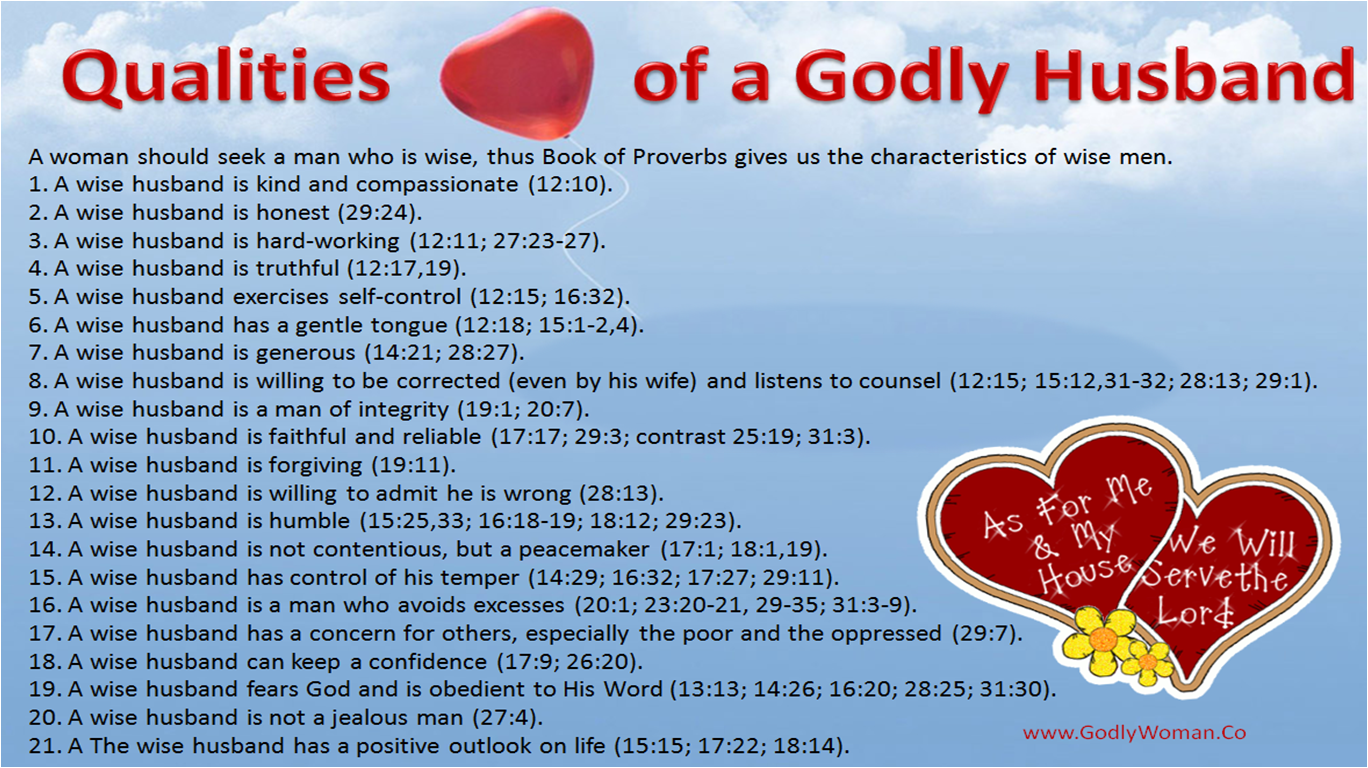 Qualities of a Godly Husband

A woman should seek a man who is wise, thus Book of Proverbs gives us the characteristics of wise men.
1. A wise husband is kind and compassionate (12:10).
2. A wise husband is honest (29:24).
3. A wise husband is hard-working (12:11; 27:23-27).
4. A wise husband is truthful (12:17,19).
5. A wise husband exercises self-control (12:15; 16:32).
6. A wise husband has a gentle tongue (12:18; 15:1-2,4).
7. A wise husband is generous (14:21; 28:27).
8. A wise husband is willing to be corrected (even by his wife) and listens to counsel (12:15; 15:12,31-32; 28:13; 29:1).
9. A wise husband is a man of integrity (19:1; 20:7).
10. A wise husband is faithful and reliable (17:17; 29:3; contrast 25:19; 31:3).
11. A wise husband is forgiving (19:11).
12. A wise husband is willing to admit he is wrong (28:13).
13. A wise husband is humble (15:25,33; 16:18-19; 18:12; 29:23).
14. A wise husband is not contentious, but a peacemaker (17:1; 18:1,19).
15. A wise husband has control of his temper (14:29; 16:32; 17:27; 29:11).
16. A wise husband is a man who avoids excesses (20:1; 23:20-21, 29-35; 31:3-9).
17. A wise husband has a concern for others, especially the poor and the oppressed (29:7).
18. A wise husband can keep a confidence (17:9; 26:20).
19. A wise husband fears God and is obedient to His Word (13:13; 14:26; 16:20; 28:25; 31:30).
20. A wise husband is not a jealous man (27:4).
21. A The wise husband has a positive outlook on life (15:15; 17:22; 18:14).

As For Me & My House We Will Serve the Lord

www.GodlyWoman.Co